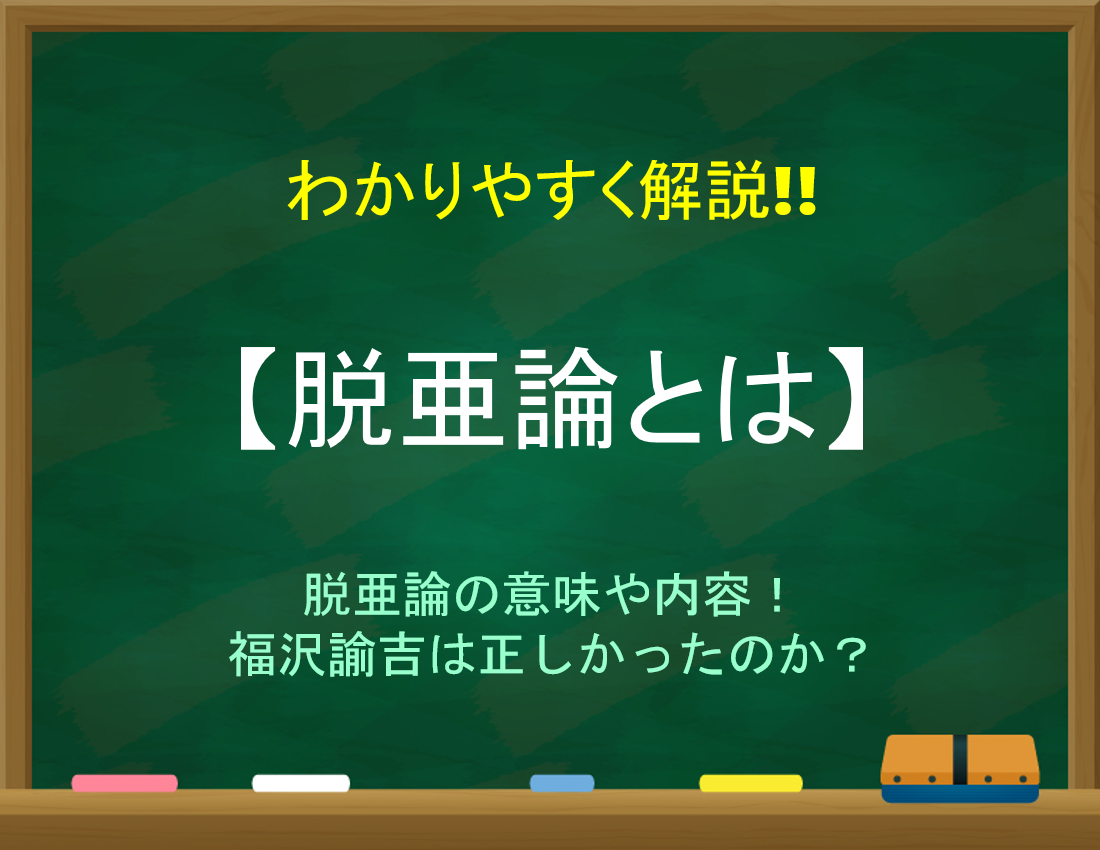 わかりやすく解説!!

【脱亜論とは】

脱亜論の意味や内容！
福沢諭吉は正しかったのか？